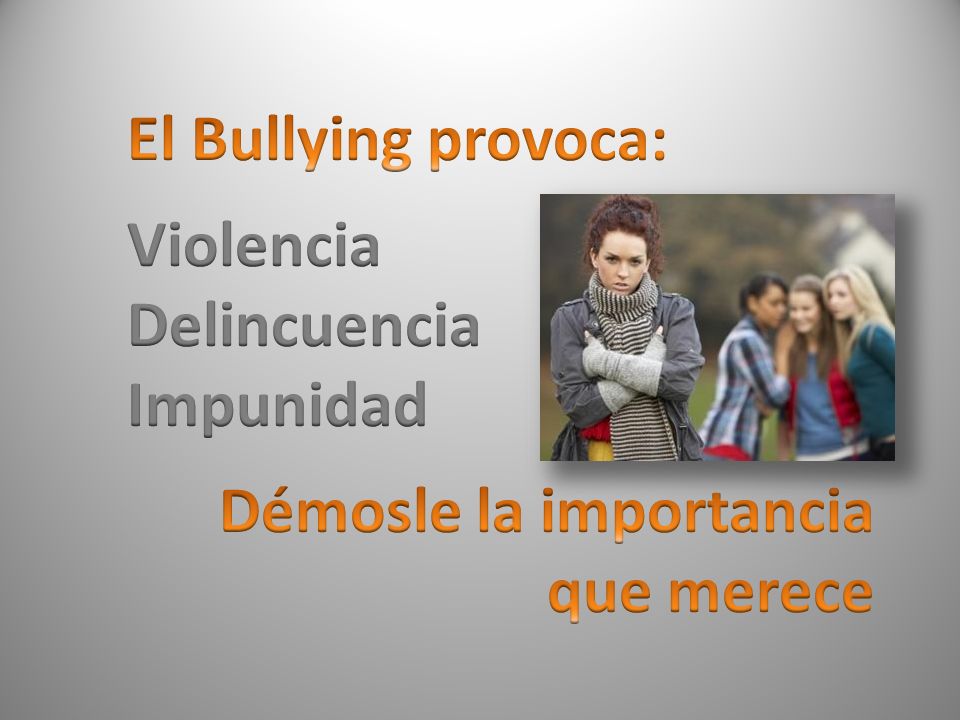 El Bullying provoca:

Violencia
Delincuencia
Impunidad

Démosle la importancia que merece